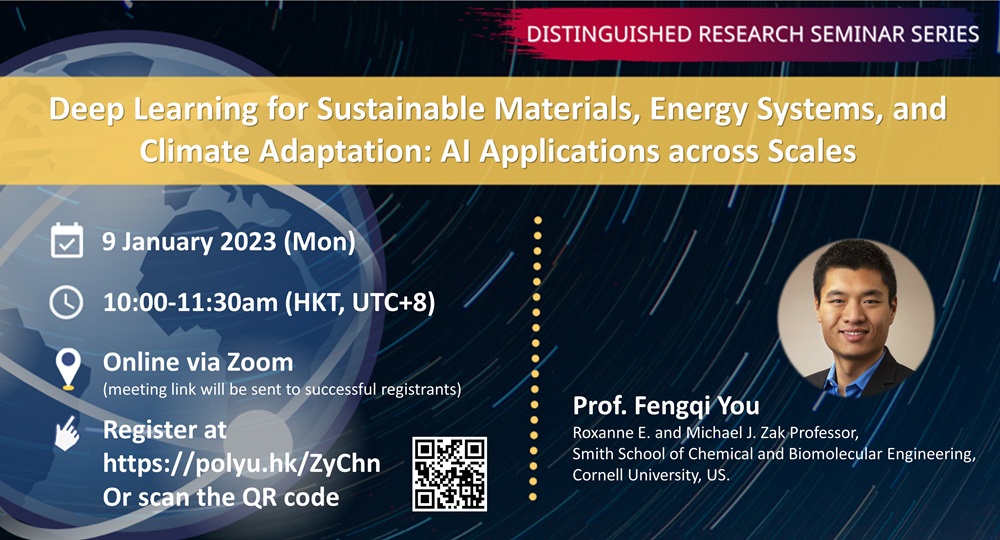 DISTINGUISHED RESEARCH SEMINAR SERIES

Deep Learning for Sustainable Materials, Energy Systems, and Climate Adaptation: AI Applications across Scales

9 January 2023 (Mon)

10:00-11:30am (HKT, UTC+8)

Online via Zoom
(meeting link will be sent to successful registrants)

Register at
https://polyu.hk/ZyChn
Or scan the QR code

Prof. Fengqi You
Roxanne E. and Michael J. Zak Professor,
Smith School of Chemical and Biomolecular Engineering,
Cornell University, US.